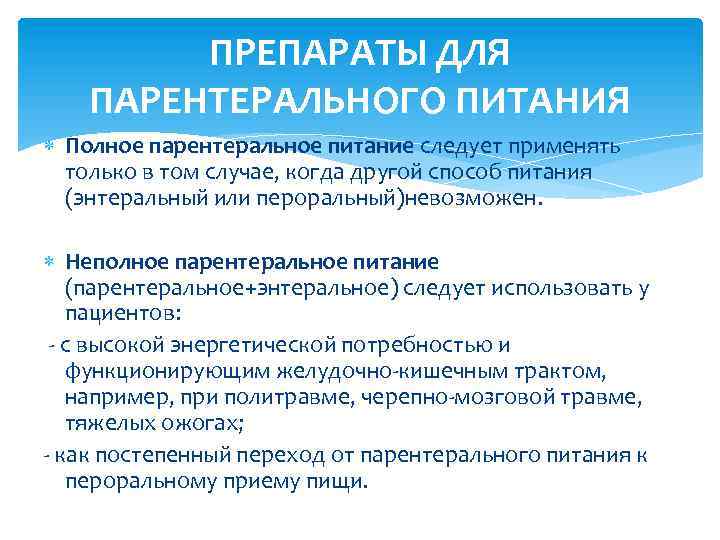 ПРЕПАРАТЫ ДЛЯ ПАРЕНТЕРАЛЬНОГО ПИТАНИЯ

Полное парентеральное питание следует применять только в том случае, когда другой способ питания (энтеральный или пероральный)невозможен.

Неполное парентеральное питание (парентеральное+энтеральное) следует использовать у пациентов:

- с высокой энергетической потребностью и функционирующим желудочно-кишечным трактом, например, при политравме, черепно-мозговой травме, тяжелых ожогах;

- как постепенный переход от парентерального питания к пероральному приему пищи.